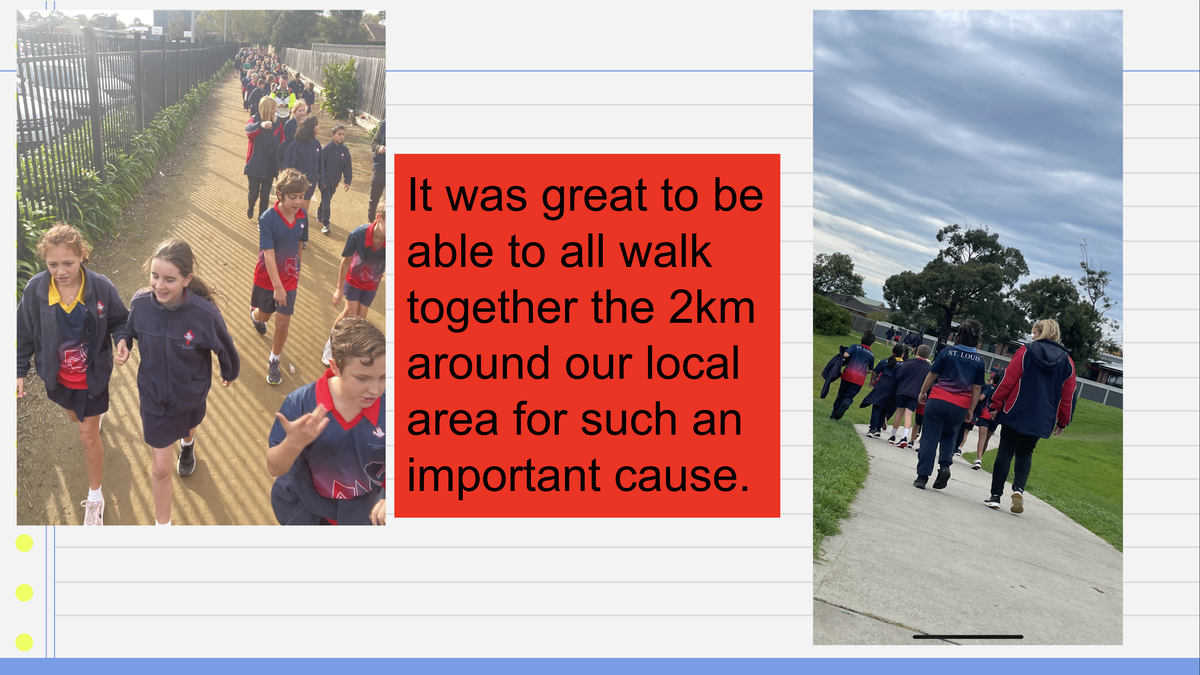 It was great to be able to all walk together the 2km around our local area for such an important cause.

ST. LOUIS